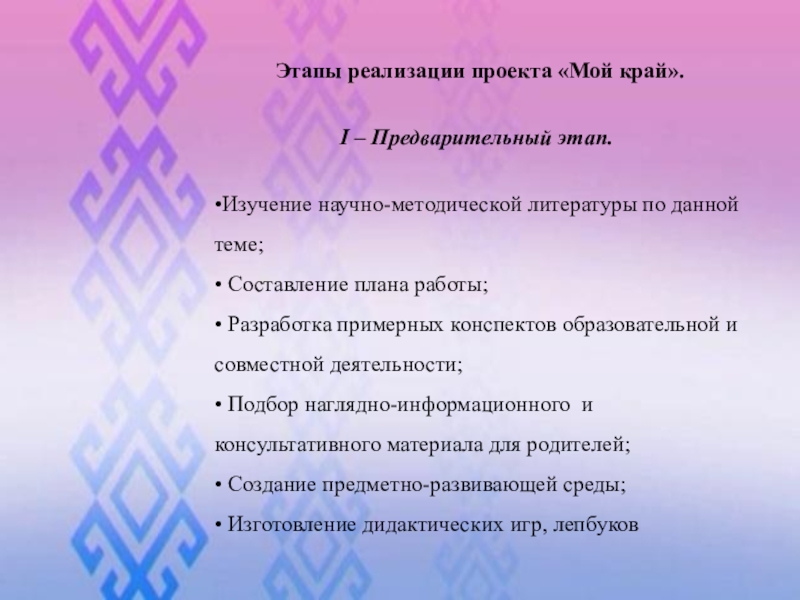 Этапы реализации проекта «Мой край».

I – Предварительный этап.

•Изучение научно-методической литературы по данной теме;

• Составление плана работы;

• Разработка примерных конспектов образовательной и совместной деятельности;

• Подбор наглядно-информационного и консультативного материала для родителей;

• Создание предметно-развивающей среды;

• Изготовление дидактических игр, лепбуков